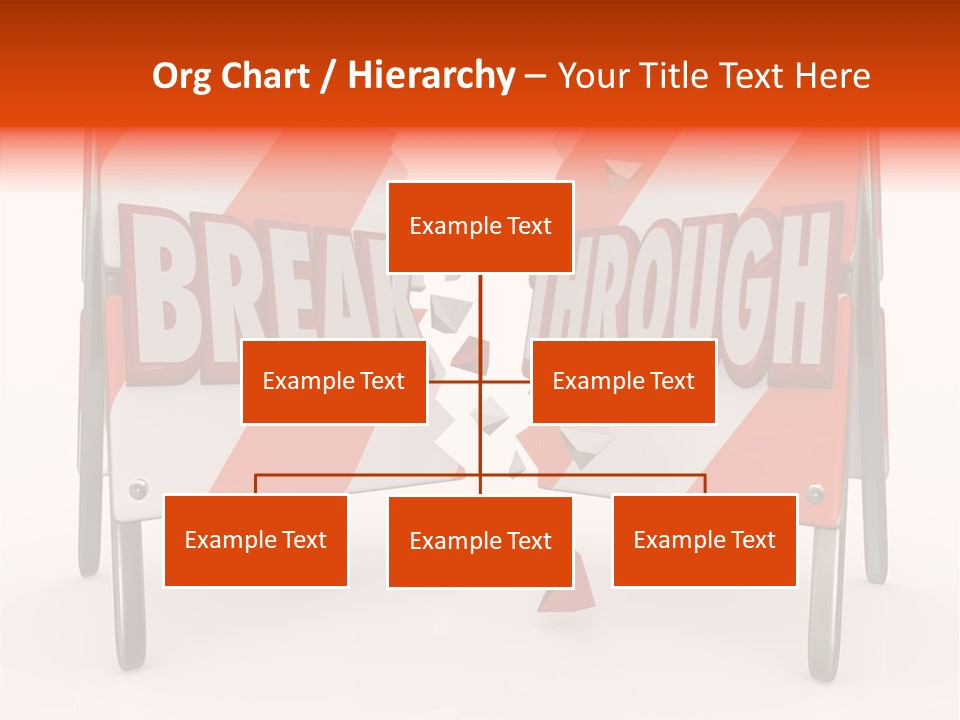 Org Chart / Hierarchy – Your Title Text Here

BREAK THROUGH

Example Text

Example Text

Example Text

Example Text

Example Text

Example Text